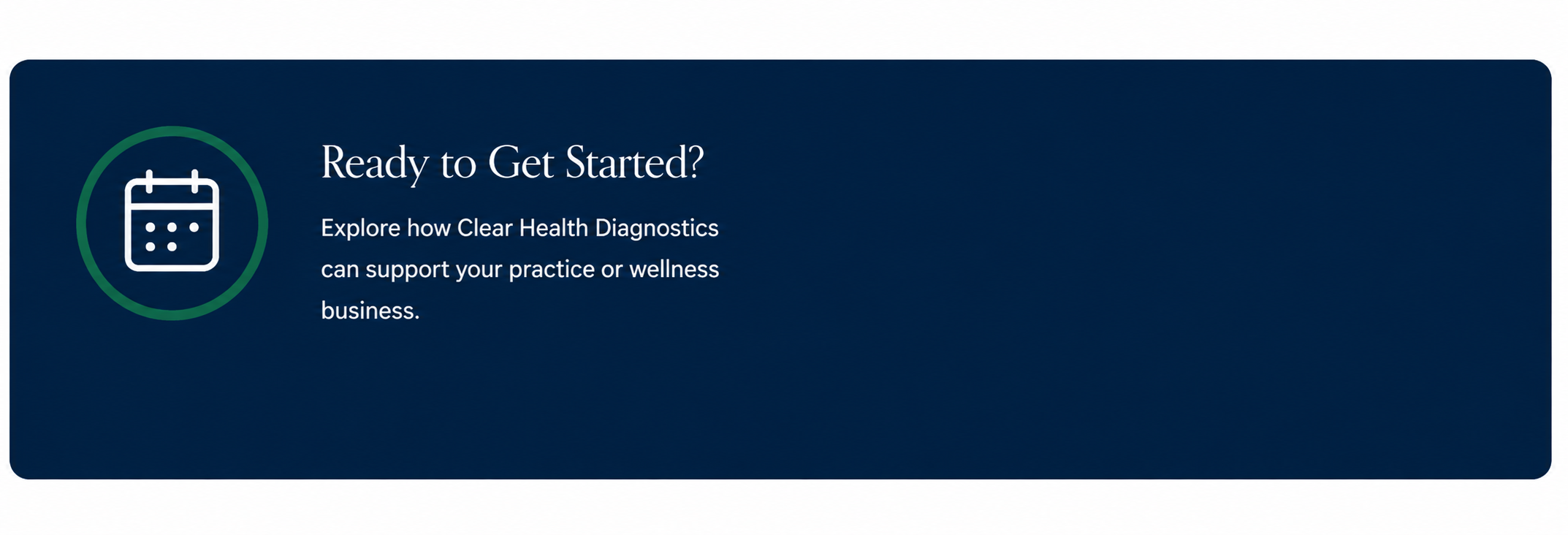 Ready to Get Started?

Explore how Clear Health Diagnostics can support your practice or wellness business.